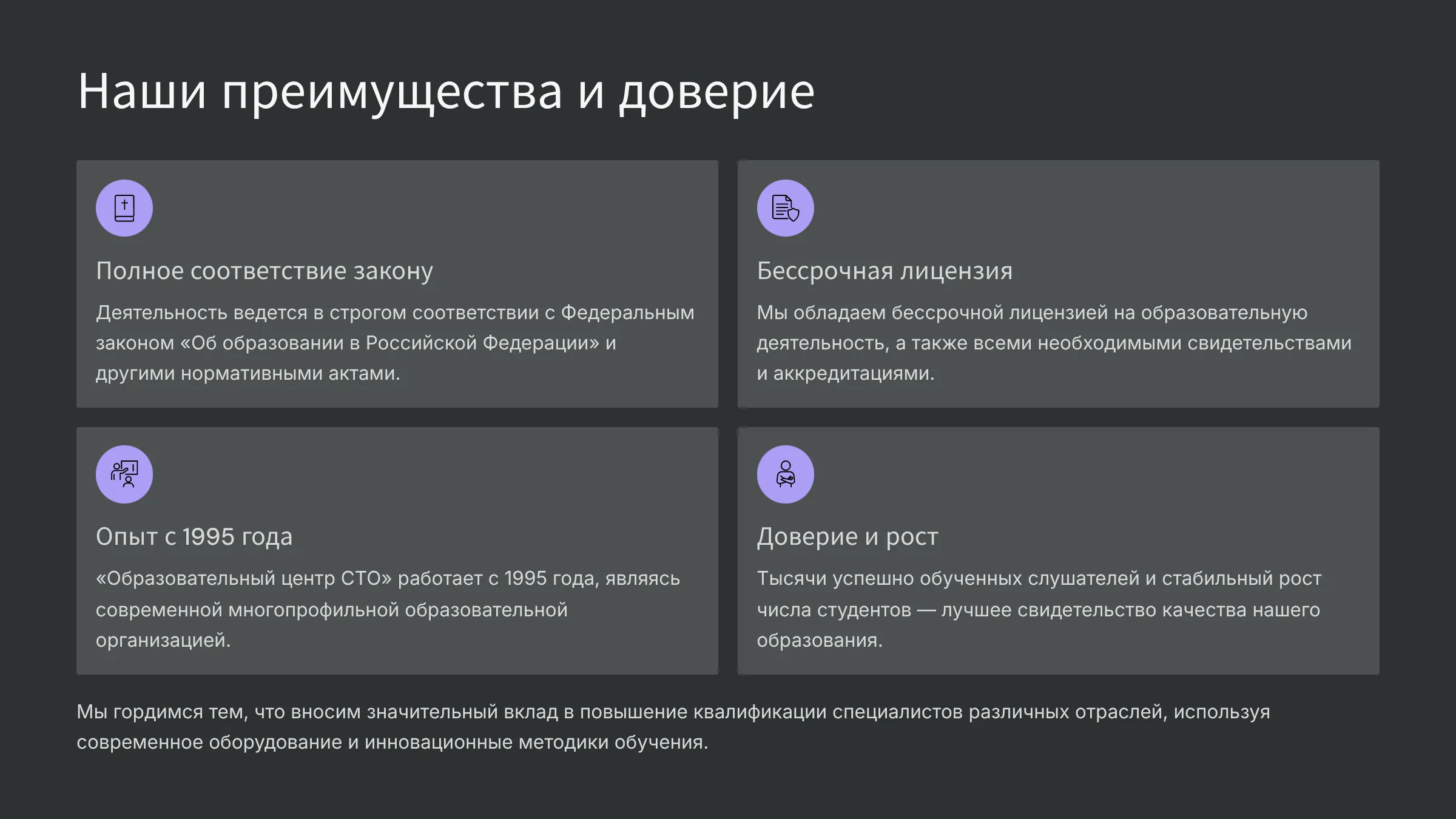 Наши преимущества и доверие

Полное соответствие закону

Деятельность ведется в строгом соответствии с Федеральным законом «Об образовании в Российской Федерации» и другими нормативными актами.

Бессрочная лицензия

Мы обладаем бессрочной лицензией на образовательную деятельность, а также всеми необходимыми свидетельствами и аккредитациями.

Опыт с 1995 года

«Образовательный центр СТО» работает с 1995 года, являясь современной многопрофильной образовательной организацией.

Доверие и рост

Тысячи успешно обученных слушателей и стабильный рост числа студентов — лучшее свидетельство качества нашего образования.

Мы гордимся тем, что вносим значительный вклад в повышение квалификации специалистов различных отраслей, используя современное оборудование и инновационные методики обучения.